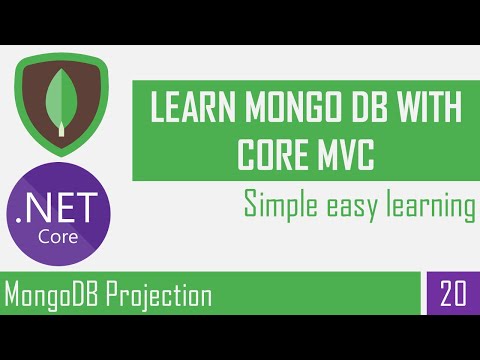 LEARN MONGO DB WITH CORE MVC

Simple easy learning

.NET
Core

MongoDB Projection

20